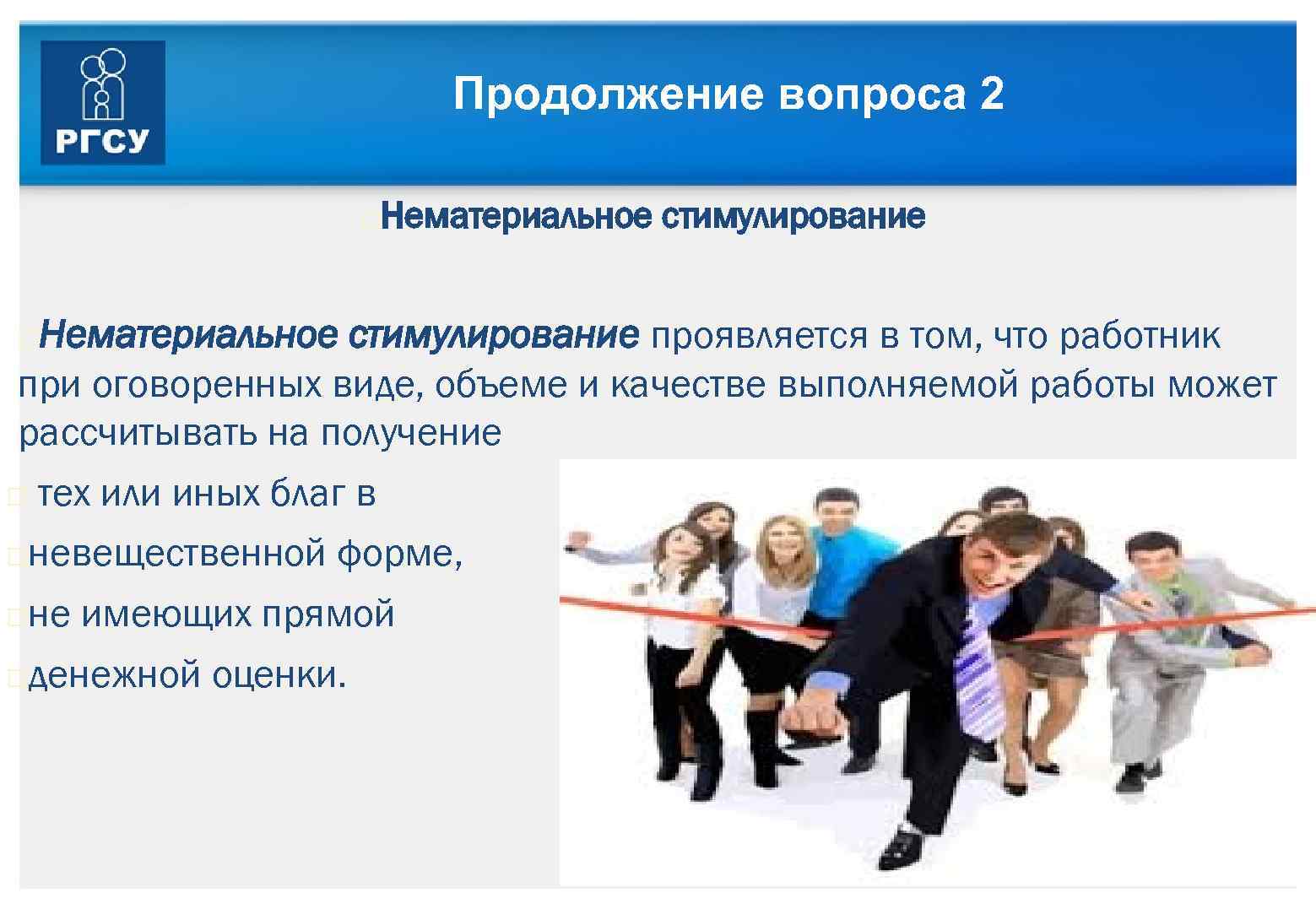 РГСУ

Продолжение вопроса 2

Нематериальное стимулирование

Нематериальное стимулирование проявляется в том, что работник при оговоренных виде, объеме и качестве выполняемой работы может рассчитывать на получение

тех или иных благ в

невещественной форме,

не имеющих прямой

денежной оценки.